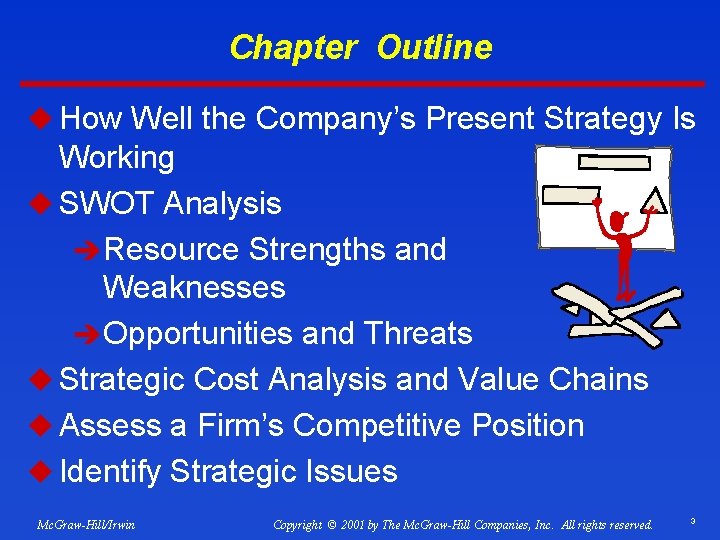 Chapter Outline

◆ How Well the Company's Present Strategy Is Working

◆ SWOT Analysis

➔ Resource Strengths and Weaknesses

➔ Opportunities and Threats

◆ Strategic Cost Analysis and Value Chains

◆ Assess a Firm's Competitive Position

◆ Identify Strategic Issues

McGraw-Hill/Irwin

Copyright © 2001 by The McGraw-Hill Companies, Inc. All rights reserved.

3